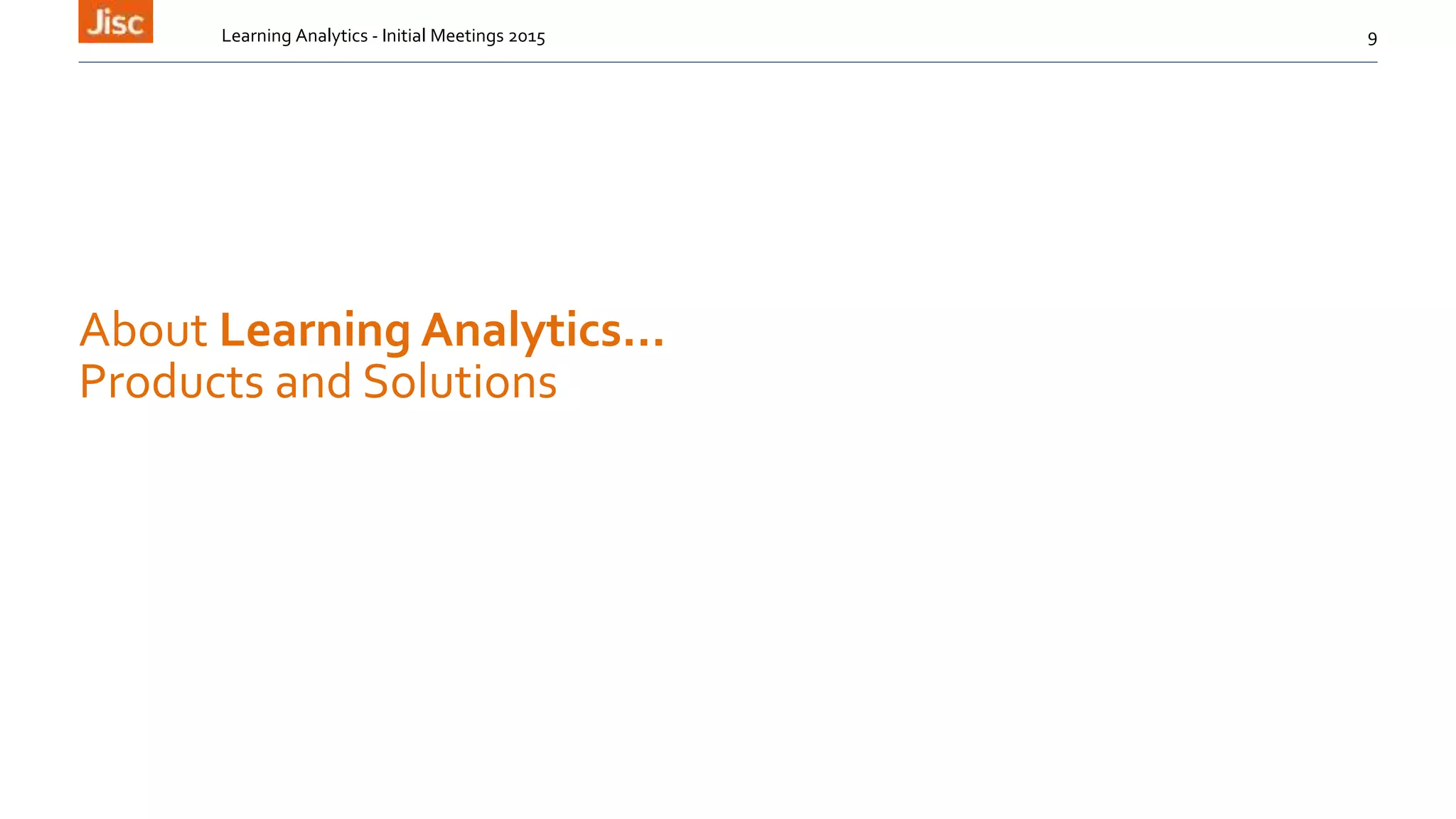 Jisc

Learning Analytics - Initial Meetings 2015

9

About Learning Analytics…
Products and Solutions